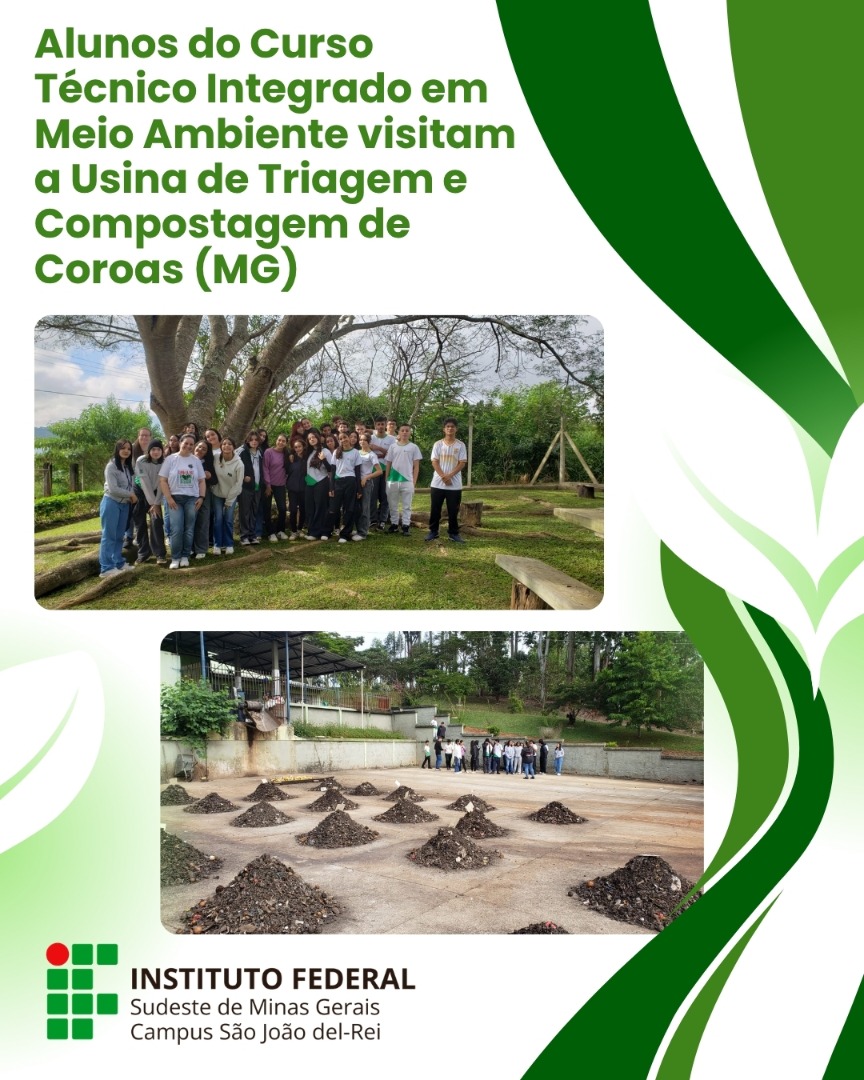 Alunos do Curso Técnico Integrado em Meio Ambiente visitam a Usina de Triagem e Compostagem de Coroas (MG)

INSTITUTO FEDERAL
Sudeste de Minas Gerais
Campus São João del-Rei